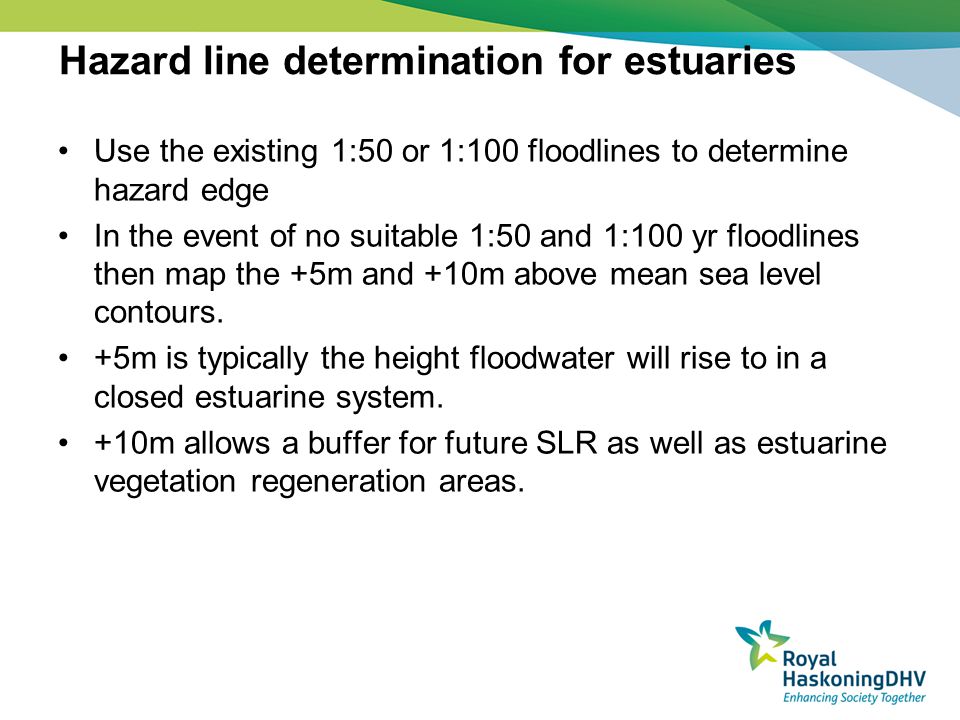 Hazard line determination for estuaries

• Use the existing 1:50 or 1:100 floodlines to determine hazard edge

• In the event of no suitable 1:50 and 1:100 yr floodlines then map the +5m and +10m above mean sea level contours.

• +5m is typically the height floodwater will rise to in a closed estuarine system.

• +10m allows a buffer for future SLR as well as estuarine vegetation regeneration areas.

Royal HaskoningDHV
Enhancing Society Together